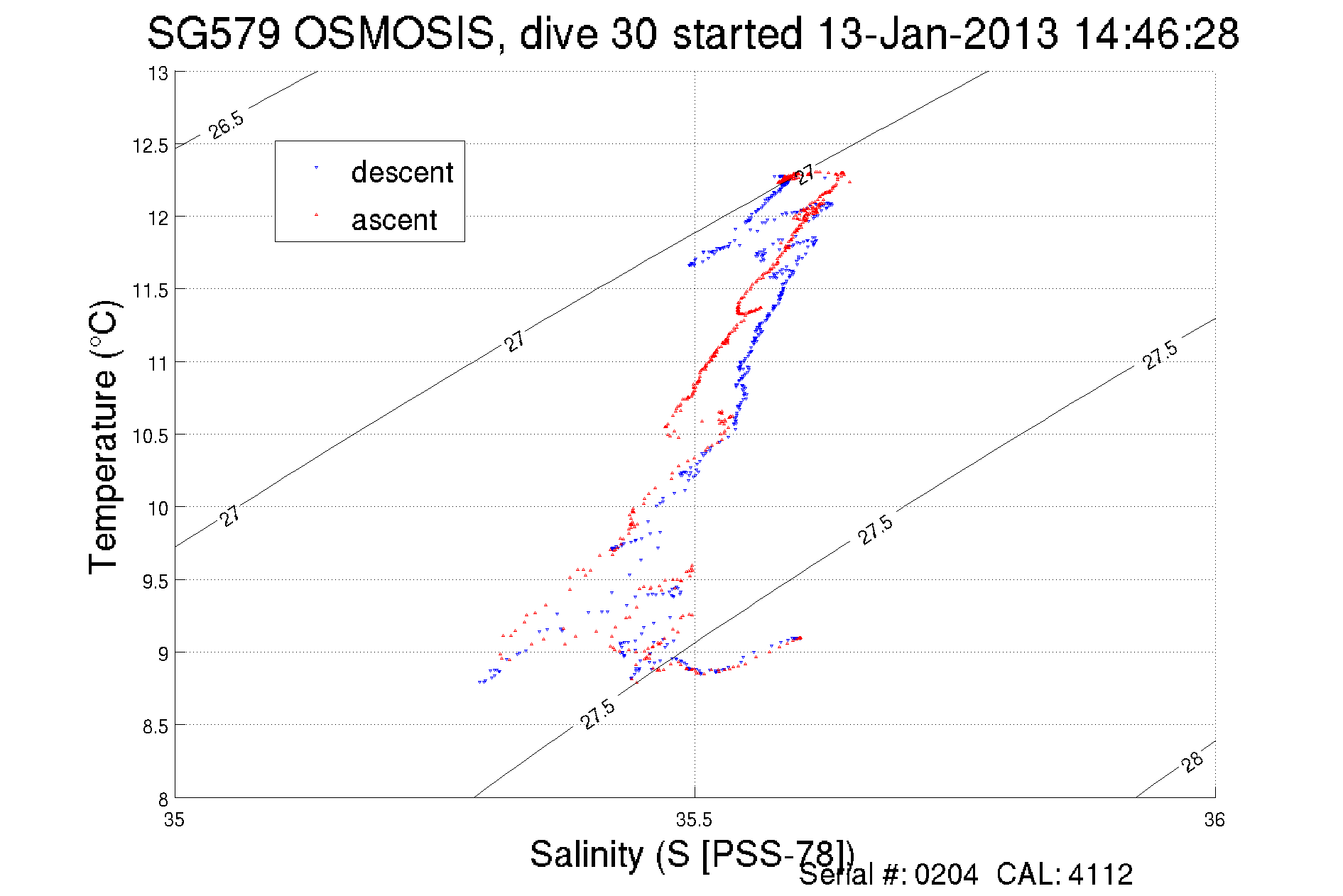 SG579 OSMOSIS, dive 30 started 13-Jan-2013 14:46:28

descent
ascent

Temperature (°C)

13
12.5
12
11.5
11
10.5
10
9.5
9
8.5
8

26.5
27
27
27
27.5
27.5
27.5
28

35
35.5
36

Salinity (S [PSS-78])
Serial #: 0204 CAL: 4112